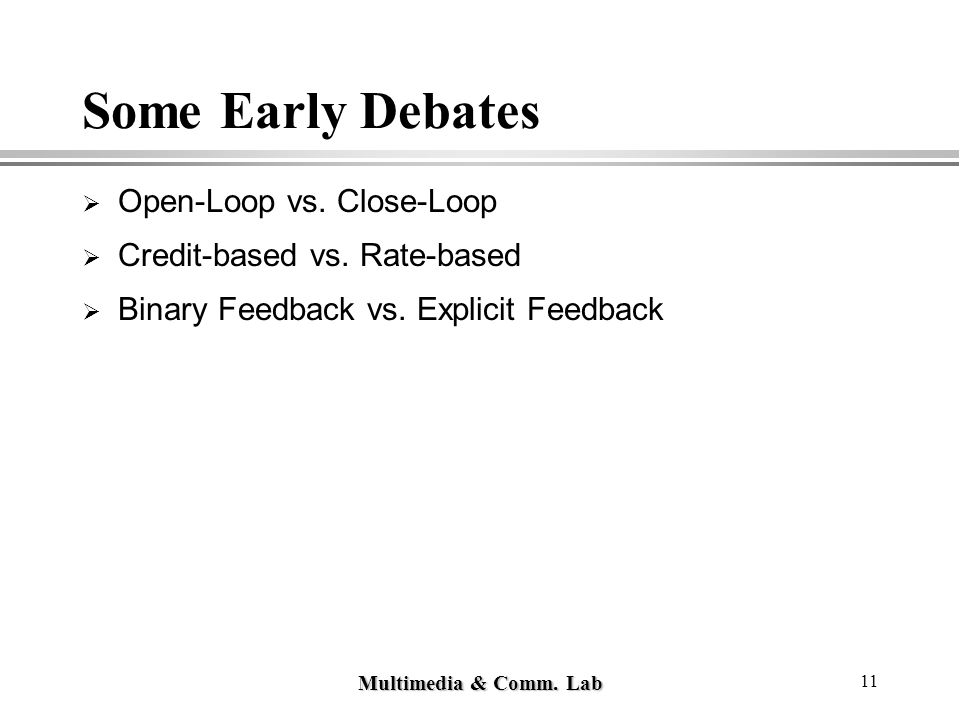 Some Early Debates

➢ Open-Loop vs. Close-Loop

➢ Credit-based vs. Rate-based

➢ Binary Feedback vs. Explicit Feedback

Multimedia & Comm. Lab

11